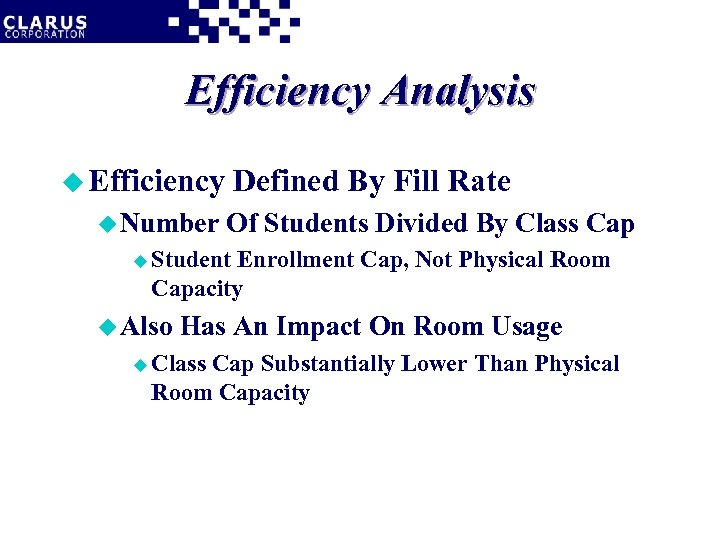 CLARUS
CORPORATION

Efficiency Analysis

Efficiency Defined By Fill Rate

Number Of Students Divided By Class Cap

Student Enrollment Cap, Not Physical Room Capacity

Also Has An Impact On Room Usage

Class Cap Substantially Lower Than Physical Room Capacity